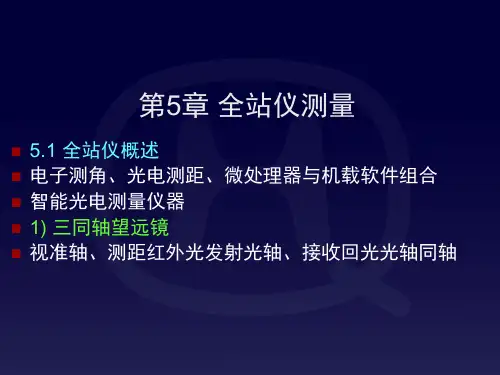 第5章 全站仪测量

5.1 全站仪概述

电子测角、光电测距、微处理器与机载软件组合

智能光电测量仪器

1) 三同轴望远镜

视准轴、测距红外光发射光轴、接收回光光轴同轴